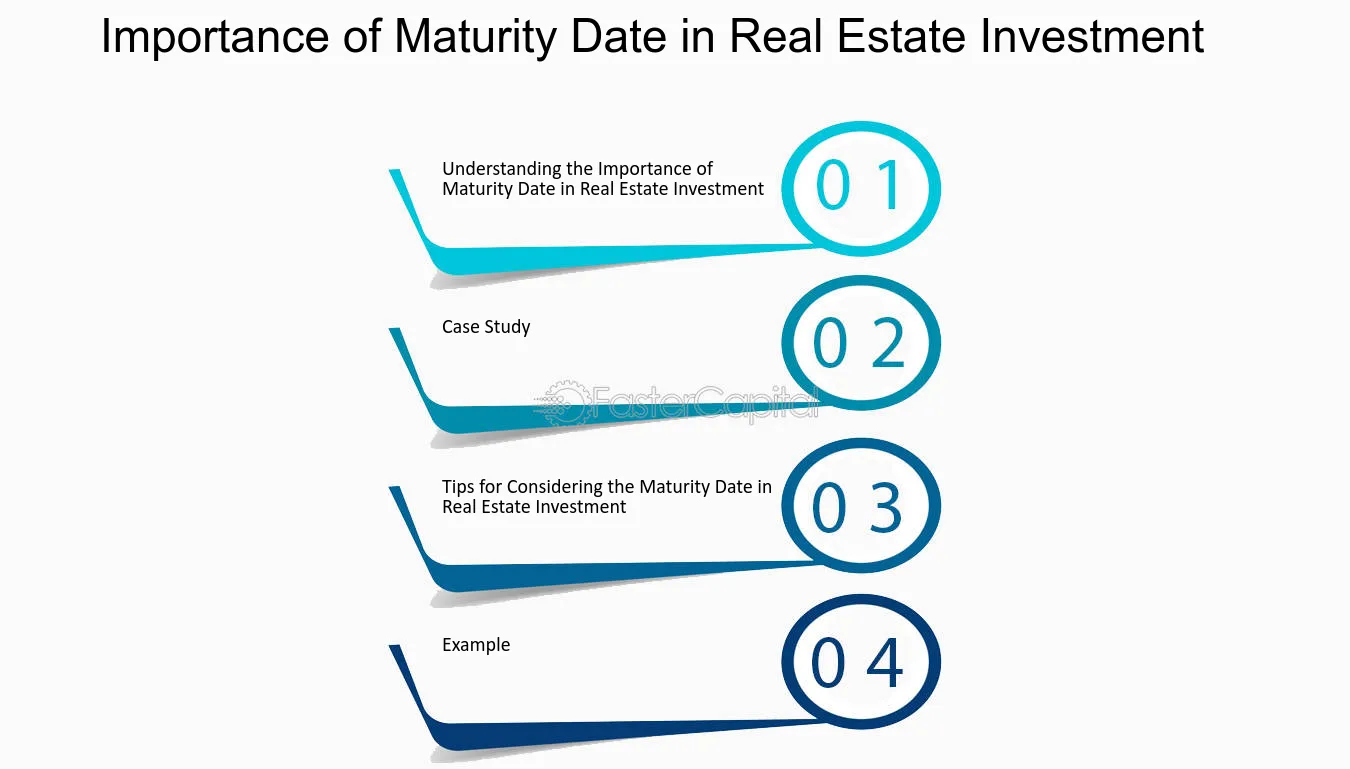 Importance of Maturity Date in Real Estate Investment

Understanding the Importance of Maturity Date in Real Estate Investment

0 1

Case Study

0 2

Tips for Considering the Maturity Date in Real Estate Investment

0 3

Example

0 4

FasterCapital